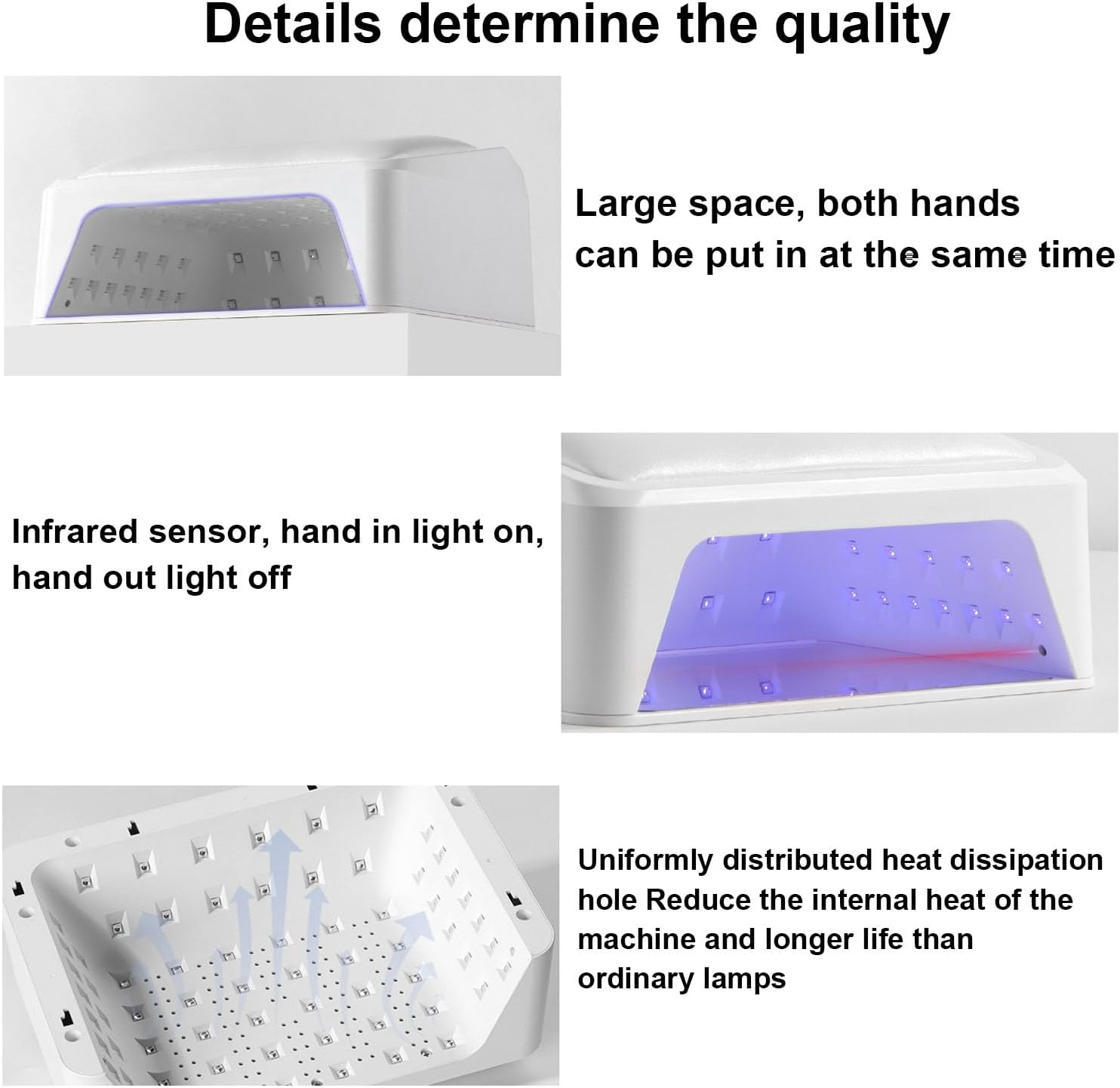 Details determine the quality

Large space, both hands can be put in at the same time

Infrared sensor, hand in light on, hand out light off

Uniformly distributed heat dissipation hole Reduce the internal heat of the machine and longer life than ordinary lamps